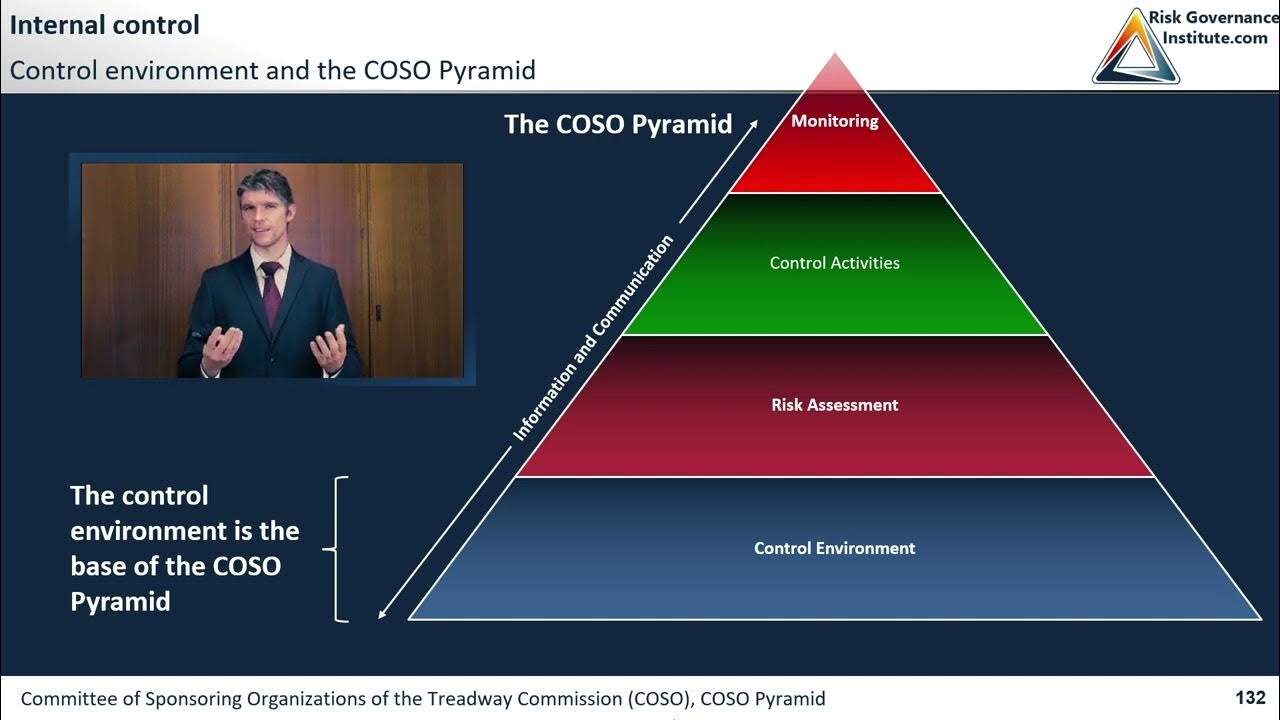 Internal control

Control environment and the COSO Pyramid

Risk Governance Institute.com

The COSO Pyramid

Monitoring

Control Activities

Risk Assessment

Control Environment

Information and Communication

The control environment is the base of the COSO Pyramid

Committee of Sponsoring Organizations of the Treadway Commission (COSO), COSO Pyramid

132